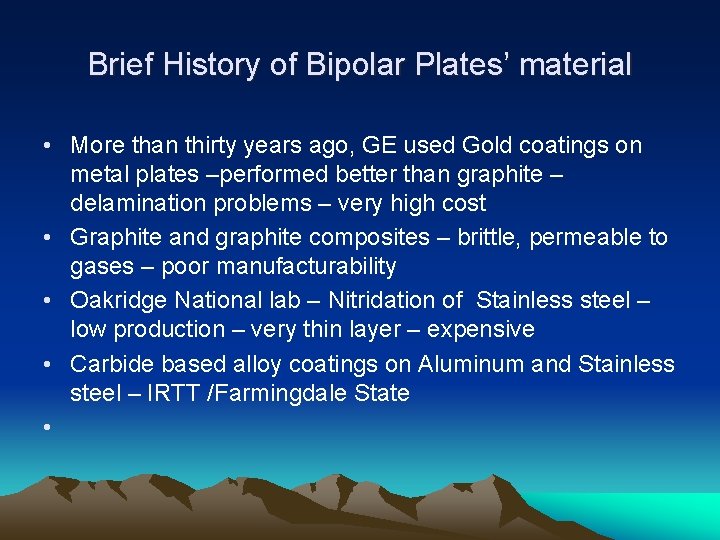 Brief History of Bipolar Plates' material

• More than thirty years ago, GE used Gold coatings on metal plates –performed better than graphite – delamination problems – very high cost
• Graphite and graphite composites – brittle, permeable to gases – poor manufacturability
• Oakridge National lab – Nitridation of Stainless steel – low production – very thin layer – expensive
• Carbide based alloy coatings on Aluminum and Stainless steel – IRTT /Farmingdale State
•